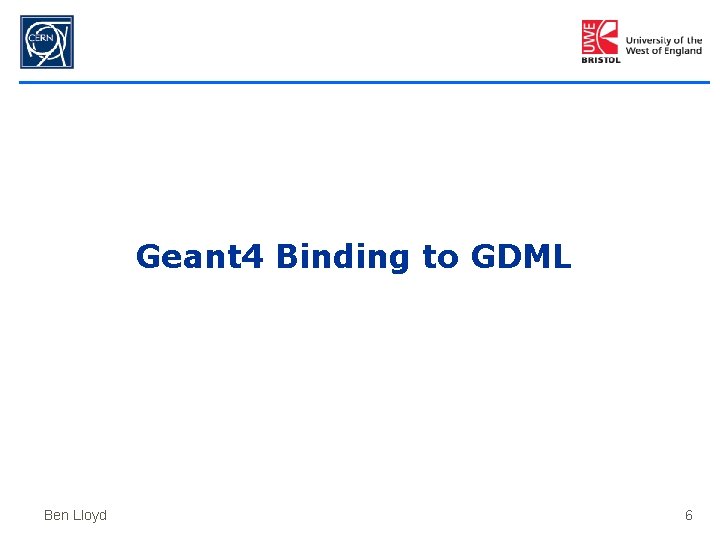 CERN

UWE BRISTOL University of the West of England

Geant4 Binding to GDML

Ben Lloyd

6